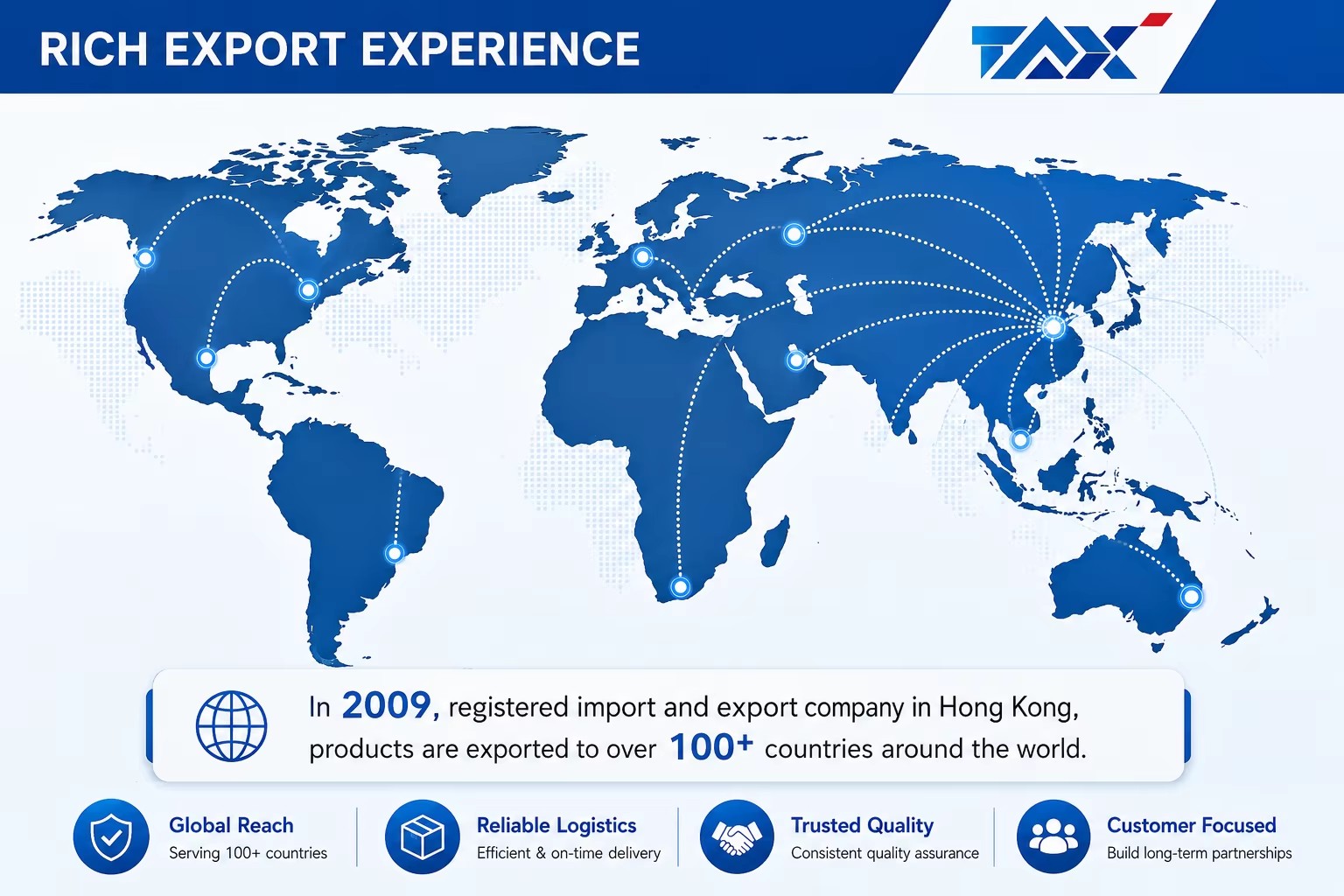 RICH EXPORT EXPERIENCE

TAX

In 2009, registered import and export company in Hong Kong, products are exported to over 100+ countries around the world.

Global Reach
Serving 100+ countries

Reliable Logistics
Efficient & on-time delivery

Trusted Quality
Consistent quality assurance

Customer Focused
Build long-term partnerships